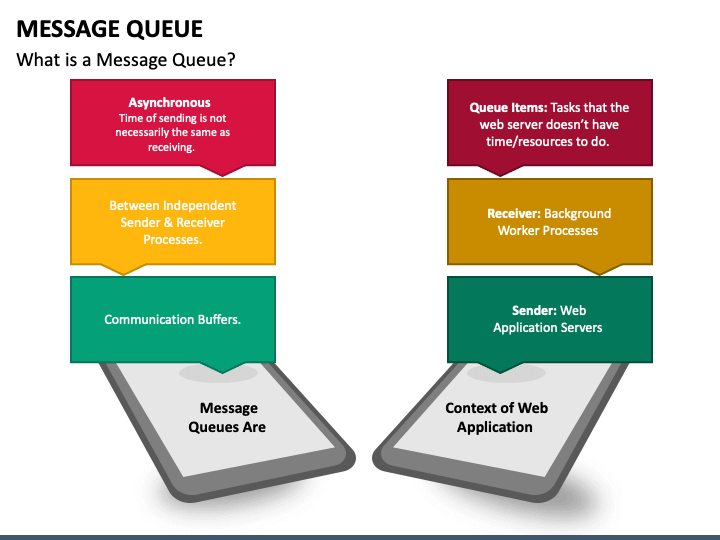 MESSAGE QUEUE

What is a Message Queue?

Asynchronous
Time of sending is not necessarily the same as receiving.

Between Independent Sender & Receiver Processes.

Communication Buffers.

Message Queues Are

Queue Items: Tasks that the web server doesn't have time/resources to do.

Receiver: Background Worker Processes

Sender: Web Application Servers

Context of Web Application